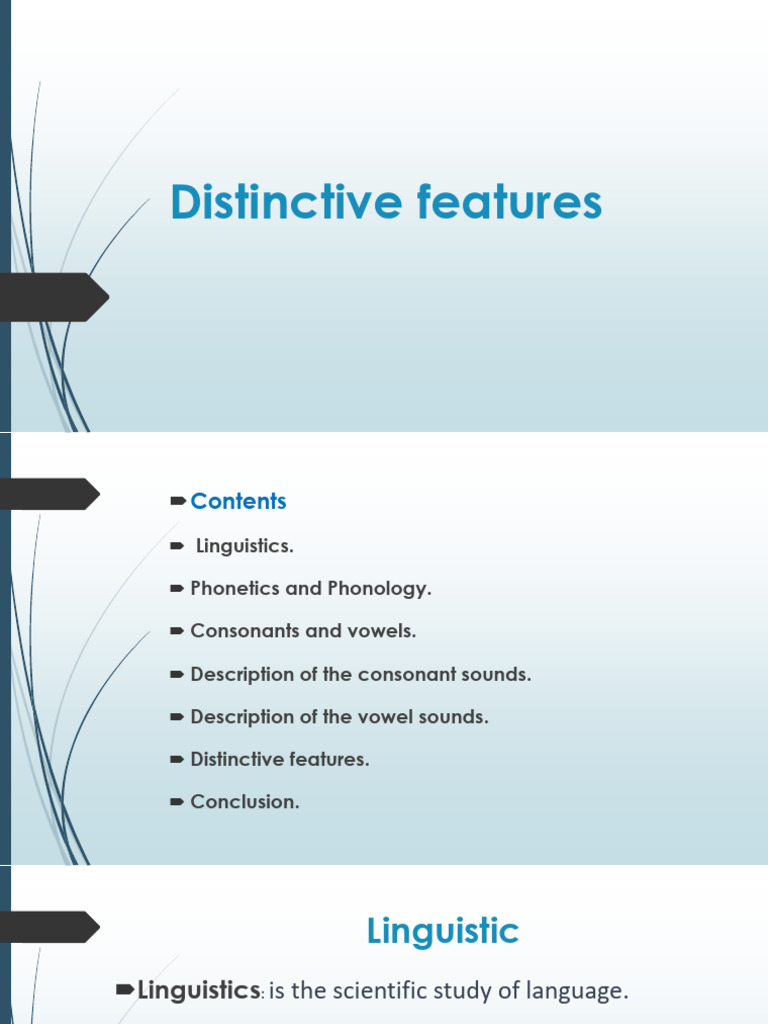 Distinctive features

Contents

Linguistics.

Phonetics and Phonology.

Consonants and vowels.

Description of the consonant sounds.

Description of the vowel sounds.

Distinctive features.

Conclusion.

Linguistic

Linguistics: is the scientific study of language.